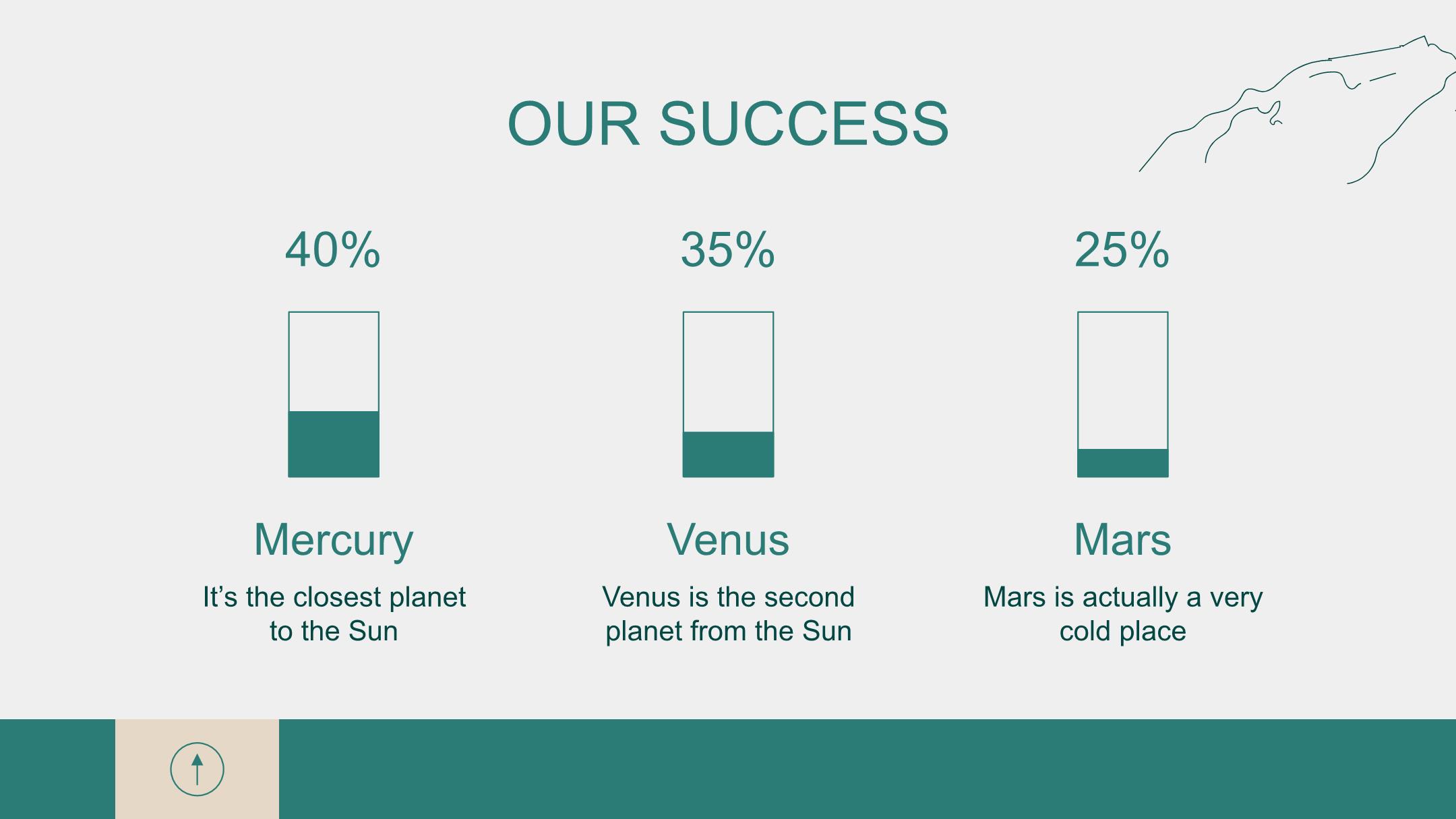 OUR SUCCESS

40%

Mercury

It's the closest planet to the Sun

35%

Venus

Venus is the second planet from the Sun

25%

Mars

Mars is actually a very cold place